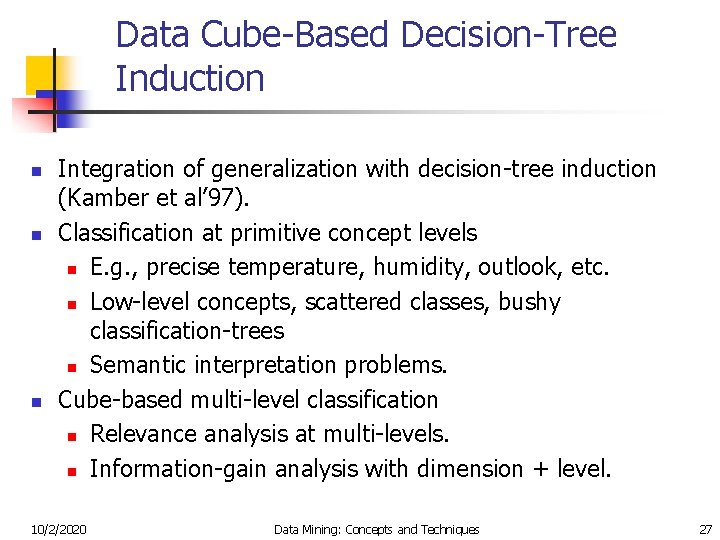 Data Cube-Based Decision-Tree Induction

- Integration of generalization with decision-tree induction (Kamber et al'97).
- Classification at primitive concept levels
  - E.g., precise temperature, humidity, outlook, etc.
  - Low-level concepts, scattered classes, bushy classification-trees
  - Semantic interpretation problems.
- Cube-based multi-level classification
  - Relevance analysis at multi-levels.
  - Information-gain analysis with dimension + level.

10/2/2020 Data Mining: Concepts and Techniques 27